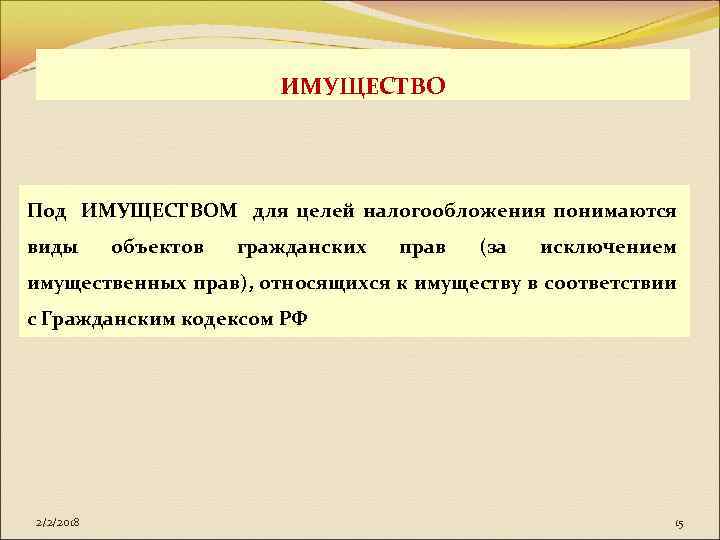 ИМУЩЕСТВО

Под ИМУЩЕСТВОМ для целей налогообложения понимаются виды объектов гражданских прав (за исключением имущественных прав), относящихся к имуществу в соответствии с Гражданским кодексом РФ

2/2/2018

15